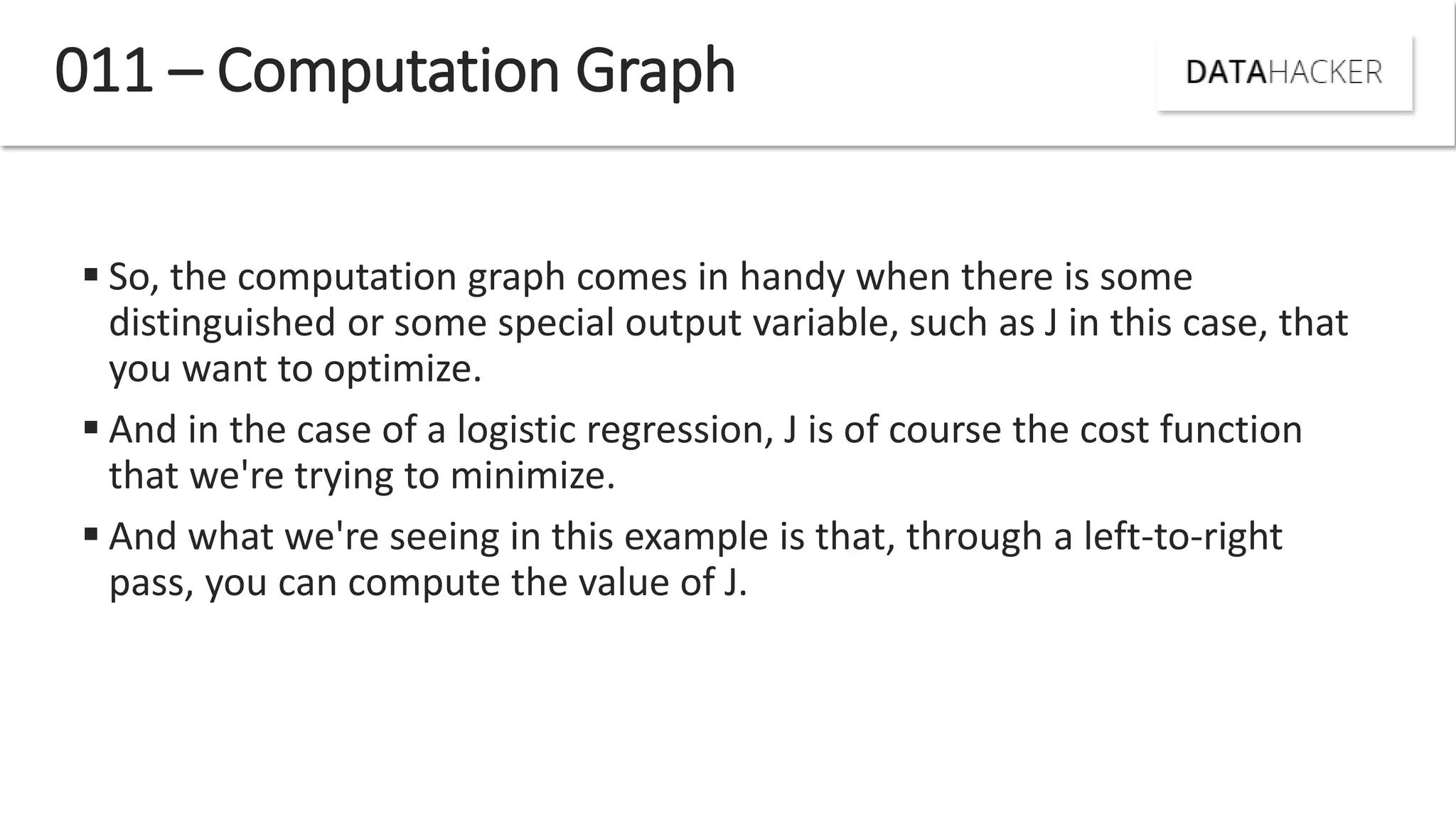 011 – Computation Graph

DATAHACKER

▪ So, the computation graph comes in handy when there is some distinguished or some special output variable, such as J in this case, that you want to optimize.

▪ And in the case of a logistic regression, J is of course the cost function that we're trying to minimize.

▪ And what we're seeing in this example is that, through a left-to-right pass, you can compute the value of J.